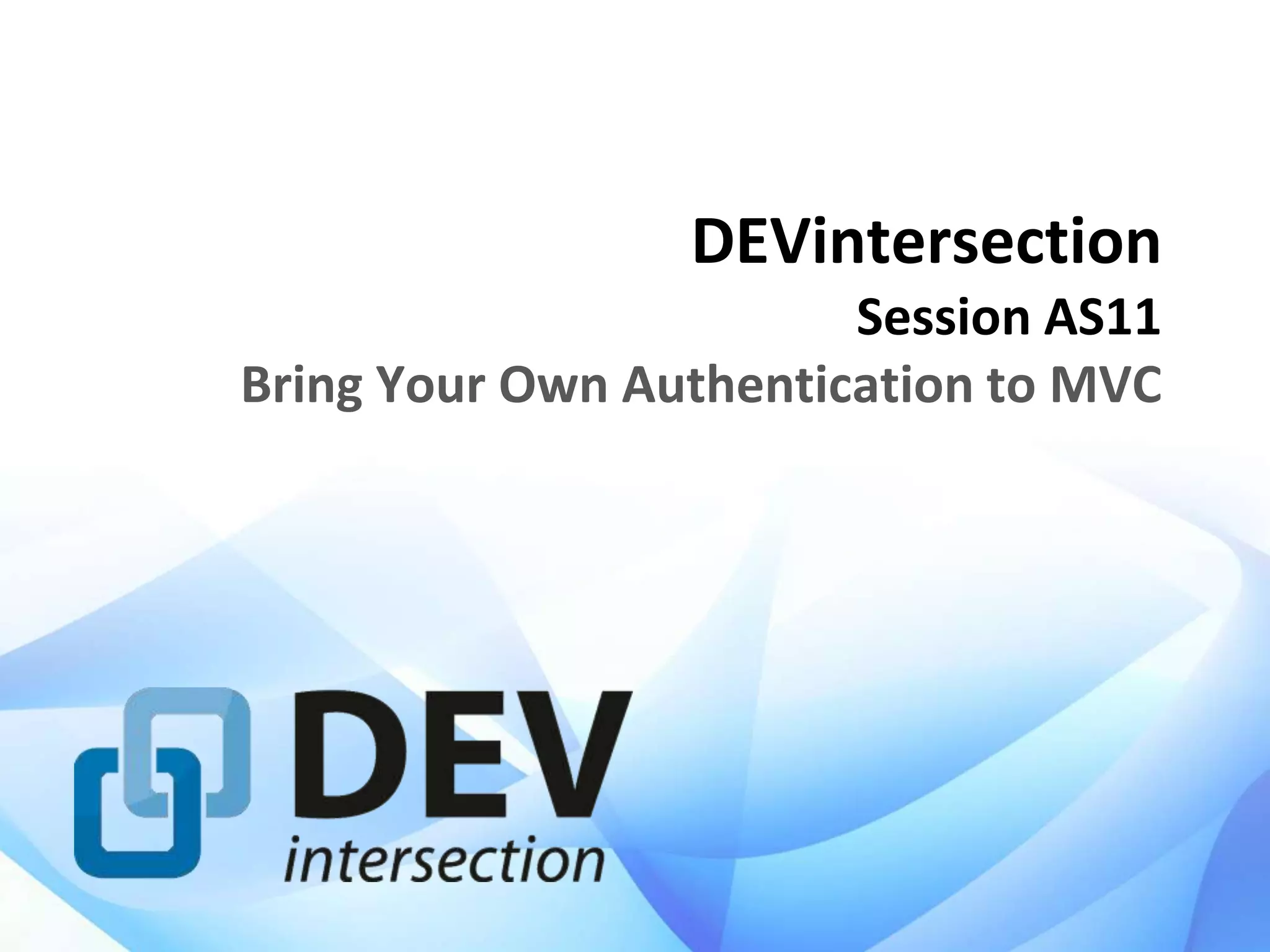 DEVintersection
Session AS11
Bring Your Own Authentication to MVC

DEV
intersection